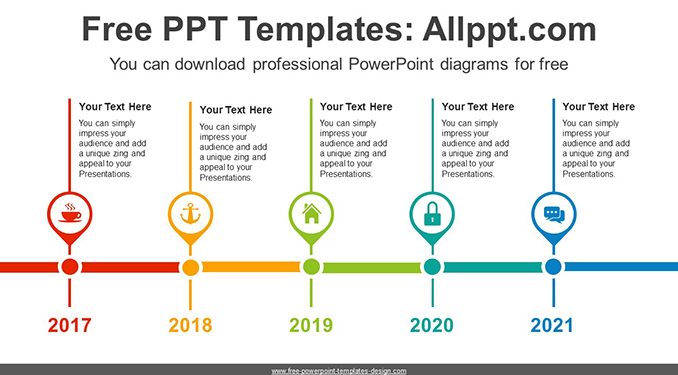 Free PPT Templates: Allppt.com

You can download professional PowerPoint diagrams for free

Your Text Here
You can simply impress your audience and add a unique zing and appeal to your Presentations.

Your Text Here
You can simply impress your audience and add a unique zing and appeal to your Presentations.

Your Text Here
You can simply impress your audience and add a unique zing and appeal to your Presentations.

Your Text Here
You can simply impress your audience and add a unique zing and appeal to your Presentations.

Your Text Here
You can simply impress your audience and add a unique zing and appeal to your Presentations.

2017

2018

2019

2020

2021

www.free-powerpoint-templates-design.com